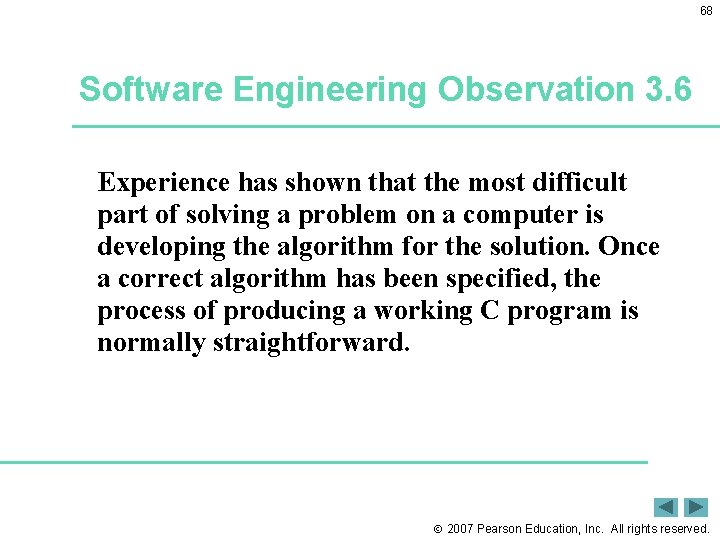 68

Software Engineering Observation 3.6

Experience has shown that the most difficult part of solving a problem on a computer is developing the algorithm for the solution. Once a correct algorithm has been specified, the process of producing a working C program is normally straightforward.

© 2007 Pearson Education, Inc. All rights reserved.